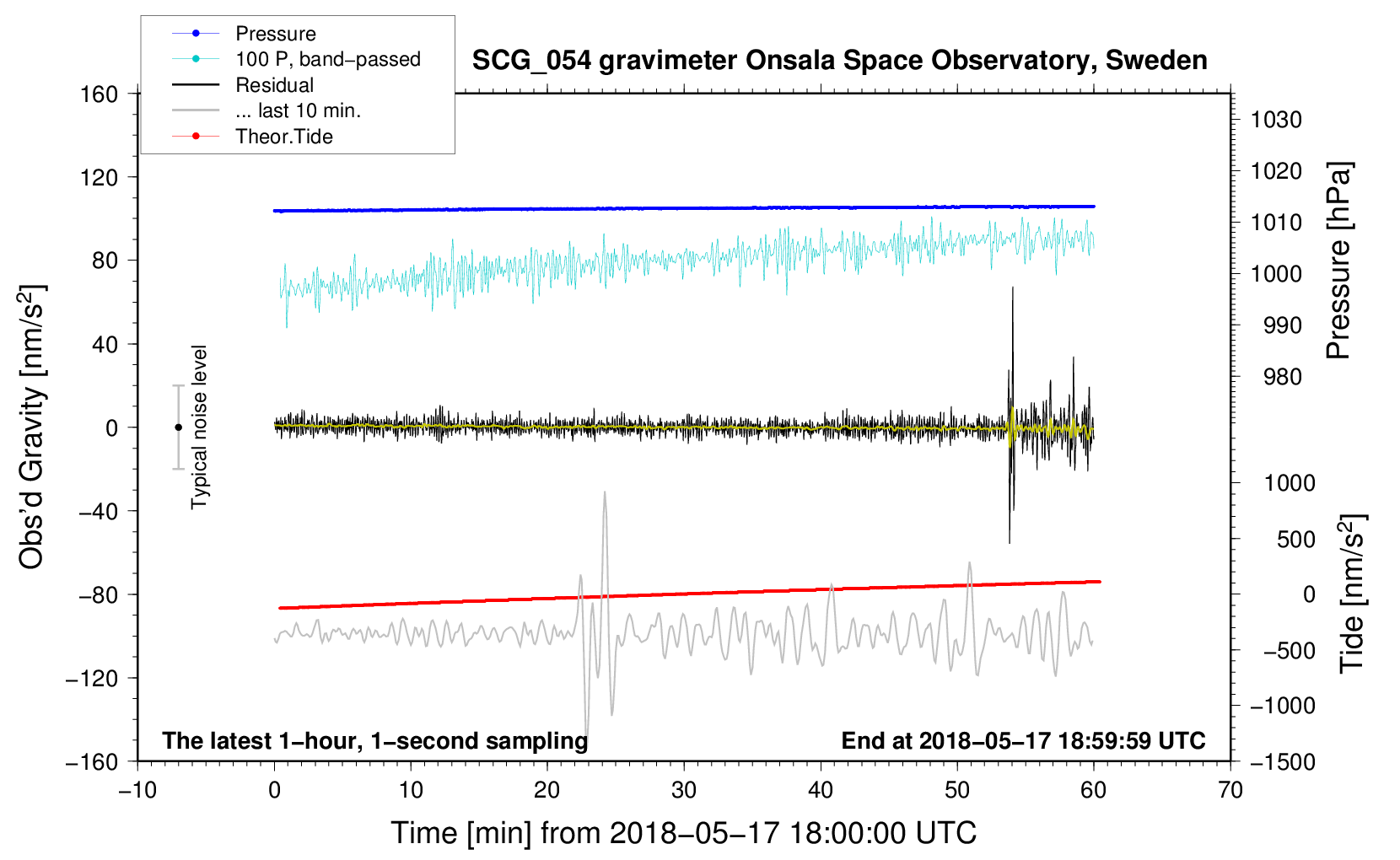 Pressure
100 P, band−passed
Residual
... last 10 min.
Theor.Tide

SCG_054 gravimeter Onsala Space Observatory, Sweden

160
120
80
40
0
−40
−80
−120
−160

Obs'd Gravity [nm/s$^2$]

Typical noise level

1030
1020
1010
1000
990
980

Pressure [hPa]

1000
500
0
−500
−1000
−1500

Tide [nm/s$^2$]

The latest 1−hour, 1−second sampling

End at 2018−05−17 18:59:59 UTC

−10
0
10
20
30
40
50
60
70

Time [min] from 2018−05−17 18:00:00 UTC